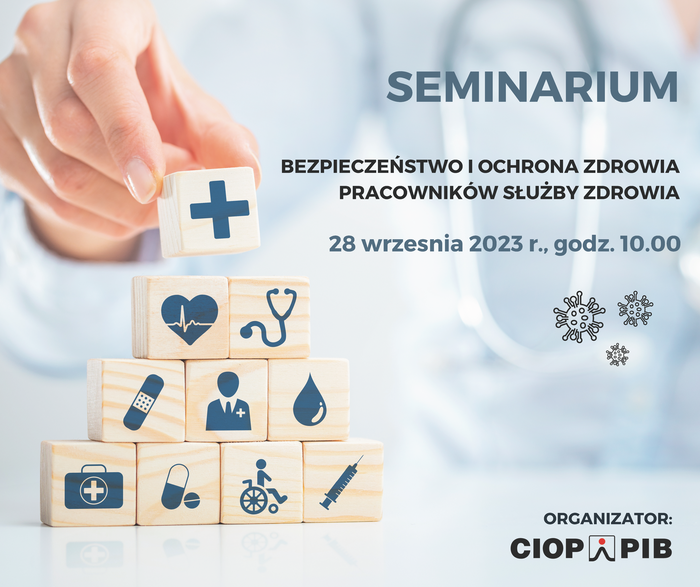 SEMINARIUM

BEZPIECZEŃSTWO I OCHRONA ZDROWIA PRACOWNIKÓW SŁUŻBY ZDROWIA

28 wrzesnia 2023 r., godz. 10.00

ORGANIZATOR:

CIOP PIB